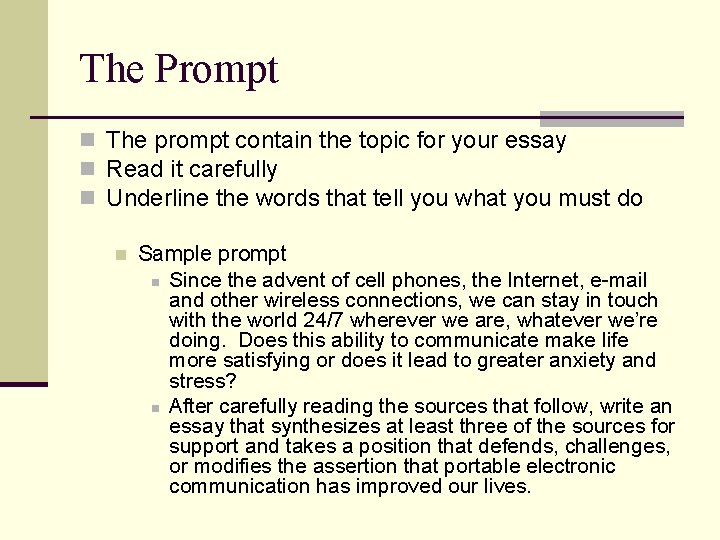 The Prompt

The prompt contain the topic for your essay
Read it carefully
Underline the words that tell you what you must do

Sample prompt
Since the advent of cell phones, the Internet, e-mail and other wireless connections, we can stay in touch with the world 24/7 wherever we are, whatever we're doing. Does this ability to communicate make life more satisfying or does it lead to greater anxiety and stress?
After carefully reading the sources that follow, write an essay that synthesizes at least three of the sources for support and takes a position that defends, challenges, or modifies the assertion that portable electronic communication has improved our lives.